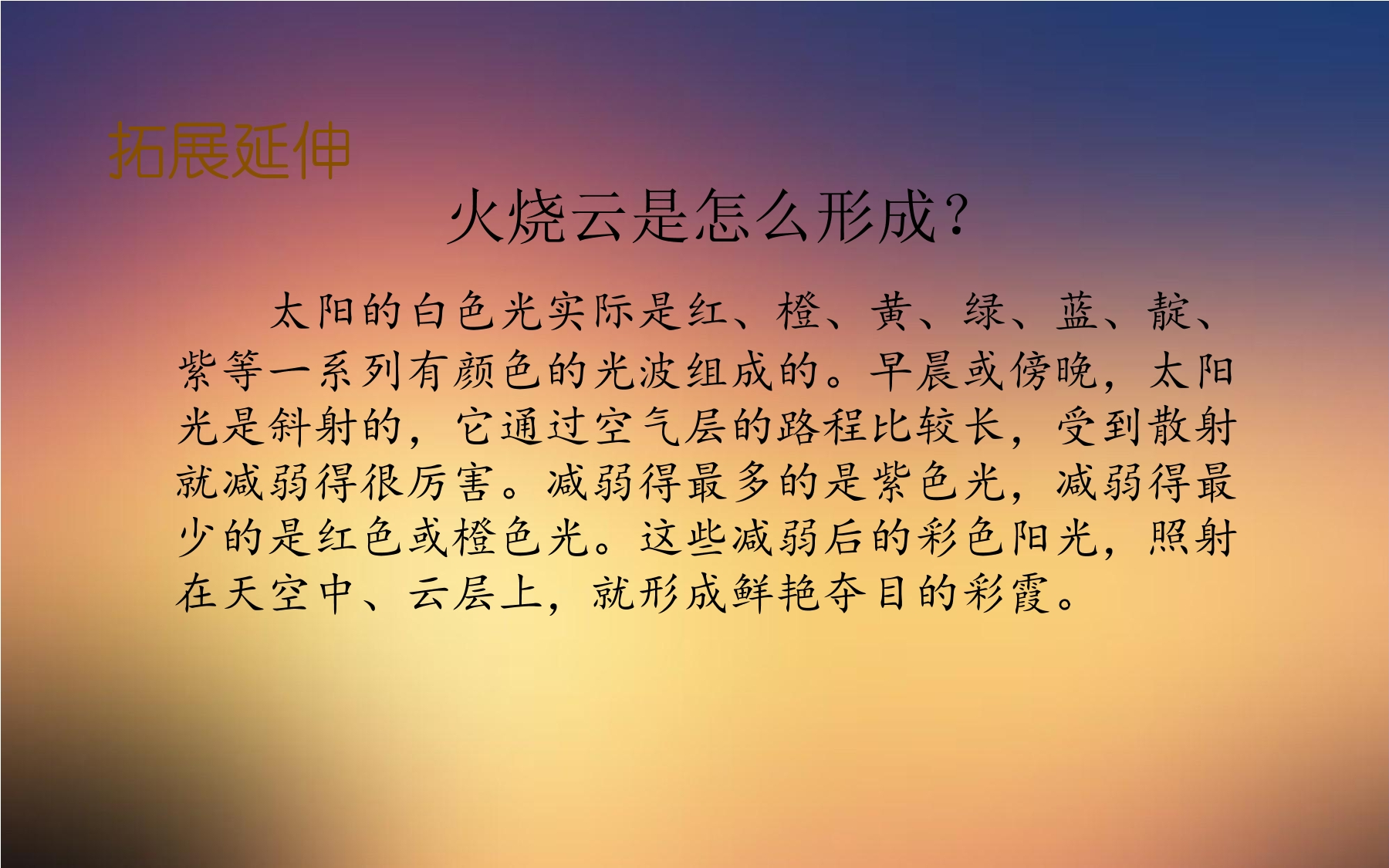 拓展延伸

火烧云是怎么形成？

太阳的白色光实际是红、橙、黄、绿、蓝、靛、紫等一系列有颜色的光波组成的。早晨或傍晚，太阳光是斜射的，它通过空气层的路程比较长，受到散射就减弱得很厉害。减弱得最多的是紫色光，减弱得最少的是红色或橙色光。这些减弱后的彩色阳光，照射在天空中、云层上，就形成鲜艳夺目的彩霞。